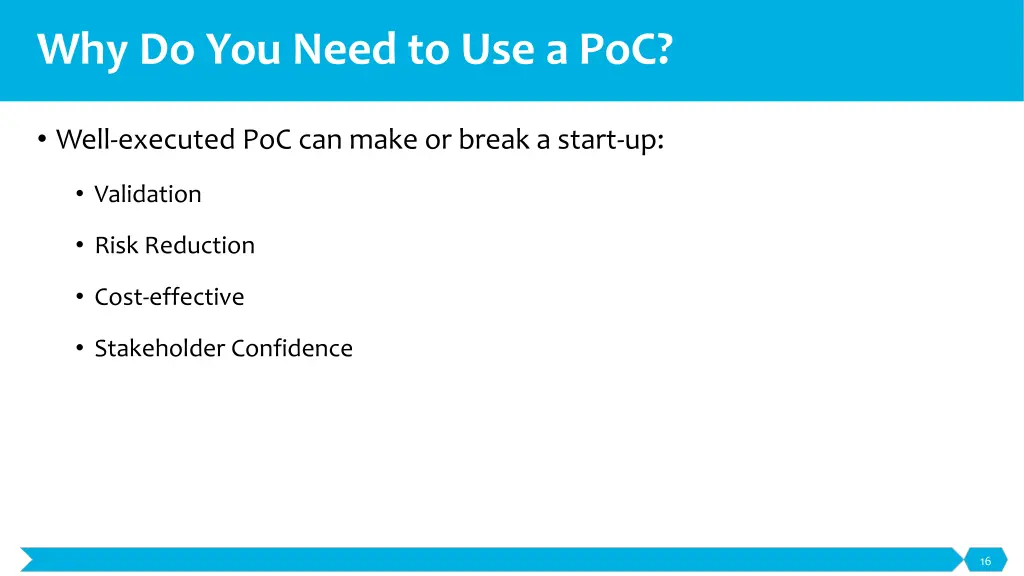 Why Do You Need to Use a PoC?

• Well-executed PoC can make or break a start-up:

• Validation

• Risk Reduction

• Cost-effective

• Stakeholder Confidence

16